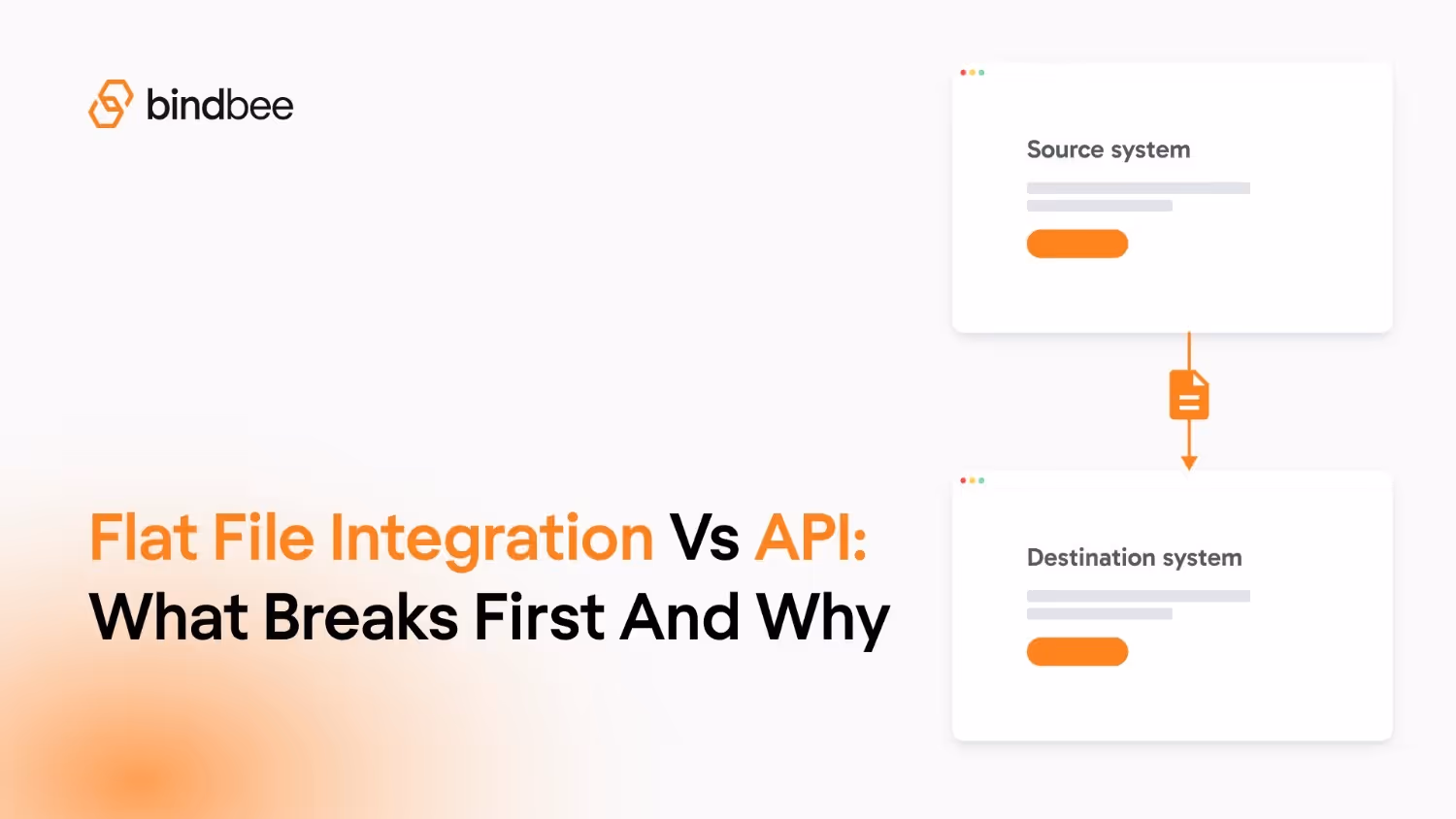 bindbee

Flat File Integration Vs API: What Breaks First And Why

Source system

Destination system